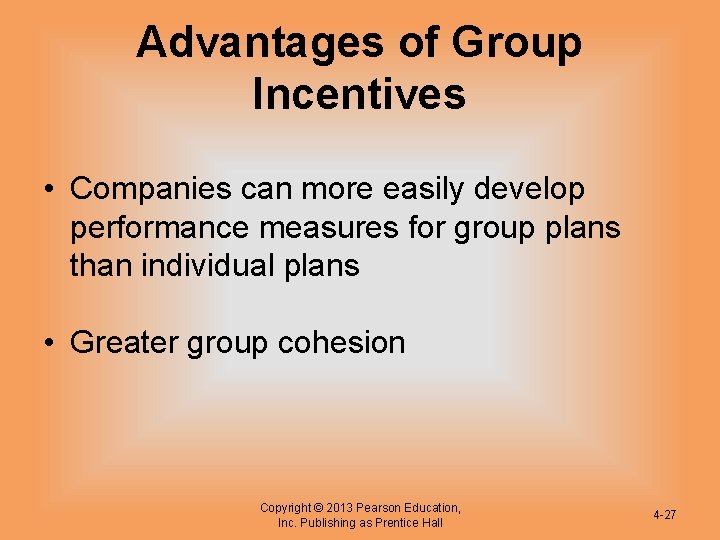 Advantages of Group Incentives

• Companies can more easily develop performance measures for group plans than individual plans

• Greater group cohesion

Copyright © 2013 Pearson Education, Inc. Publishing as Prentice Hall

4-27